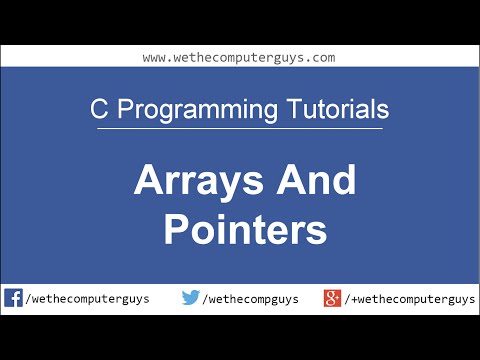 www.wethecomputerguys.com

C Programming Tutorials

Arrays And Pointers

f /wethecomputerguys
/wethecompguys
g+ /+wethecomputerguys